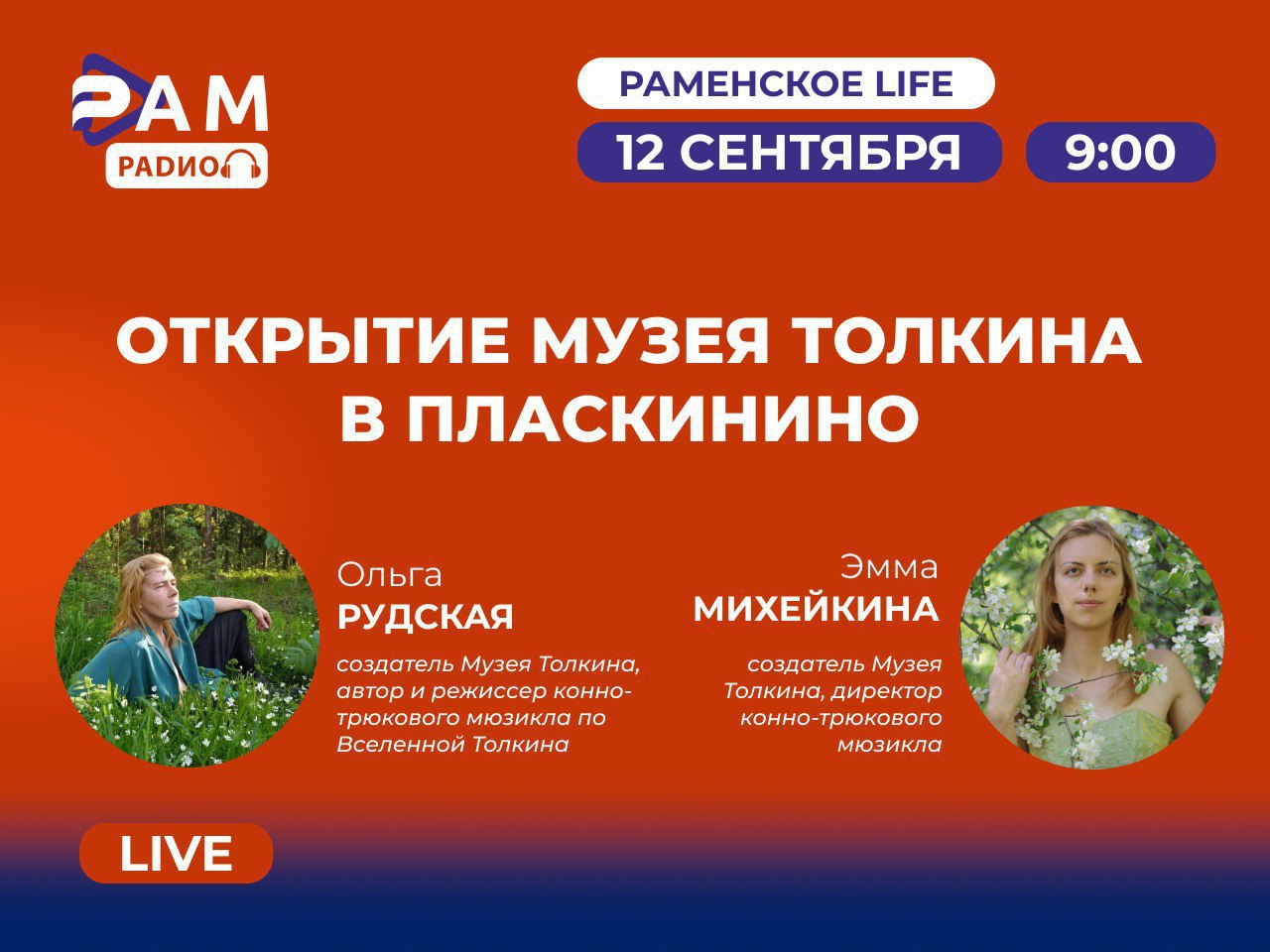 РАМ
РАДИО

РАМЕНСКОЕ LIFE

12 СЕНТЯБРЯ

9:00

ОТКРЫТИЕ МУЗЕЯ ТОЛКИНА В ПЛАСКИНИНО

Ольга
РУДСКАЯ

создатель Музея Толкина, автор и режиссер конно-трюкового мюзикла по Вселенной Толкина

Эмма
МИХЕЙКИНА

создатель Музея Толкина, директор конно-трюкового мюзикла

LIVE